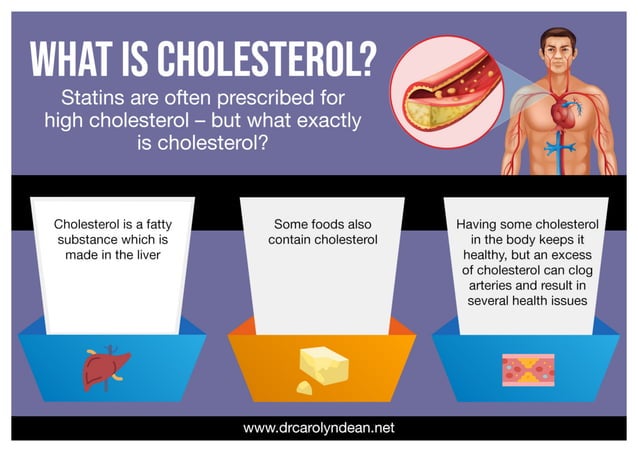 WHAT IS CHOLESTEROL?

Statins are often prescribed for high cholesterol – but what exactly is cholesterol?

Cholesterol is a fatty substance which is made in the liver

Some foods also contain cholesterol

Having some cholesterol in the body keeps it healthy, but an excess of cholesterol can clog arteries and result in several health issues

www.drcarolyndean.net